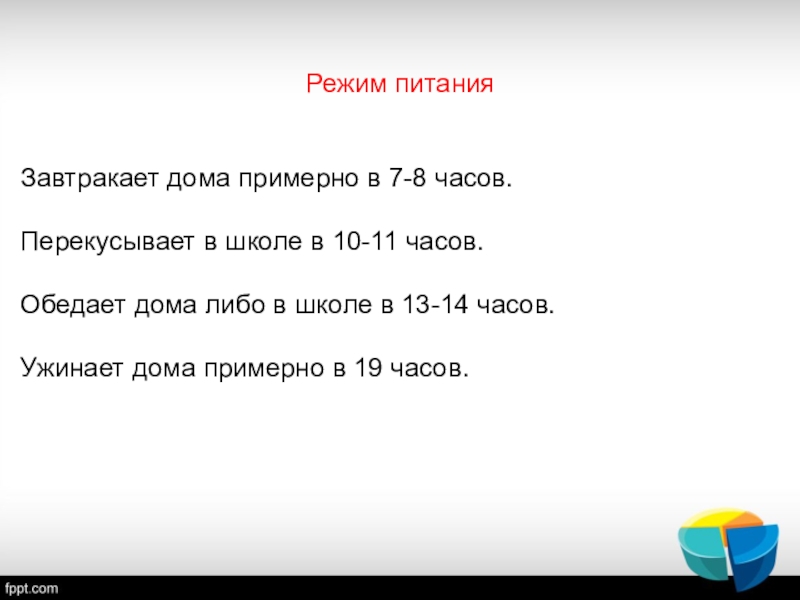 Режим питания

Завтракает дома примерно в 7-8 часов.

Перекусывает в школе в 10-11 часов.

Обедает дома либо в школе в 13-14 часов.

Ужинает дома примерно в 19 часов.

fppt.com